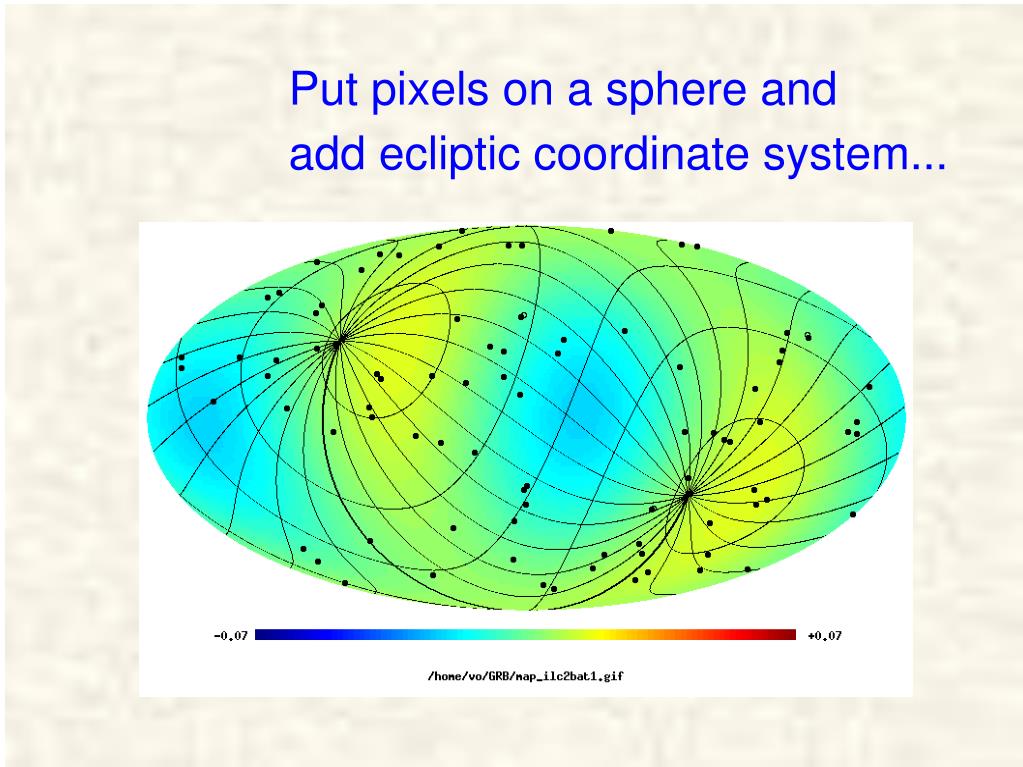 Put pixels on a sphere and
add ecliptic coordinate system...

-0.07

+0.07

/home/vo/GRB/map_ilc2bat1.gif